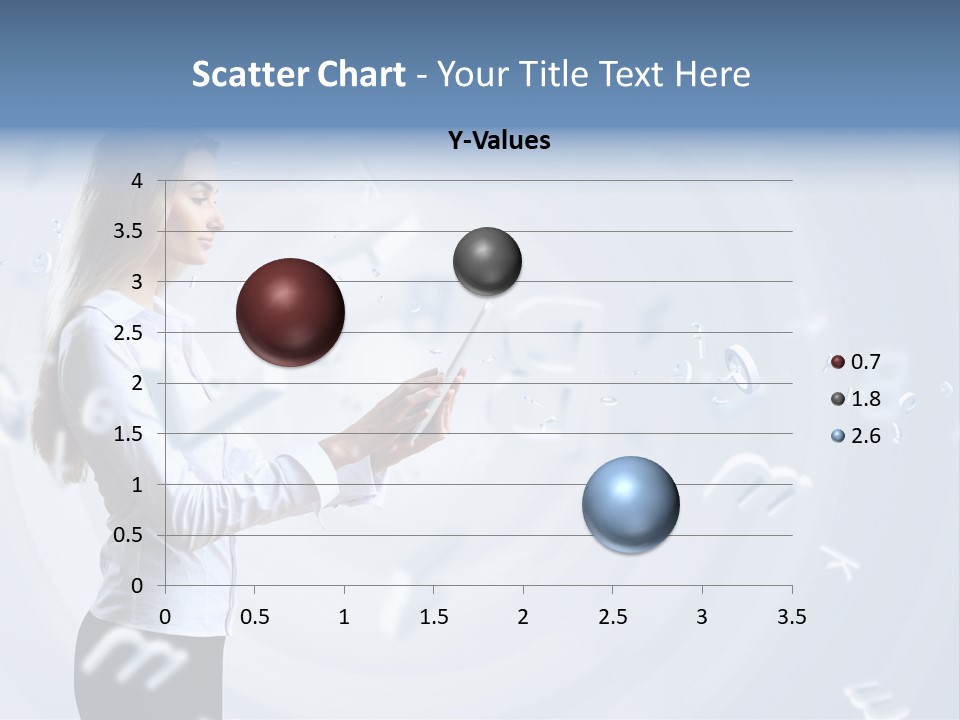 Scatter Chart - Your Title Text Here

Y-Values

4
3.5
3
2.5
2
1.5
1
0.5
0

0 0.5 1 1.5 2 2.5 3 3.5

0.7
1.8
2.6